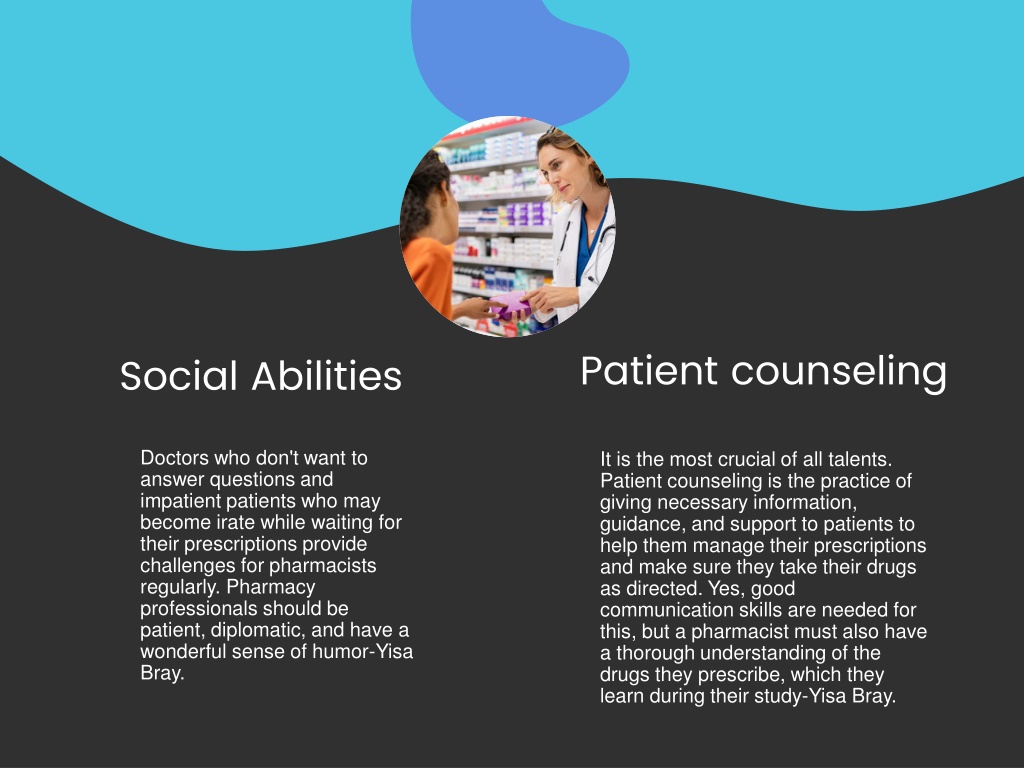 Social Abilities

Doctors who don't want to answer questions and impatient patients who may become irate while waiting for their prescriptions provide challenges for pharmacists regularly. Pharmacy professionals should be patient, diplomatic, and have a wonderful sense of humor-Yisa Bray.

Patient counseling

It is the most crucial of all talents. Patient counseling is the practice of giving necessary information, guidance, and support to patients to help them manage their prescriptions and make sure they take their drugs as directed. Yes, good communication skills are needed for this, but a pharmacist must also have a thorough understanding of the drugs they prescribe, which they learn during their study-Yisa Bray.